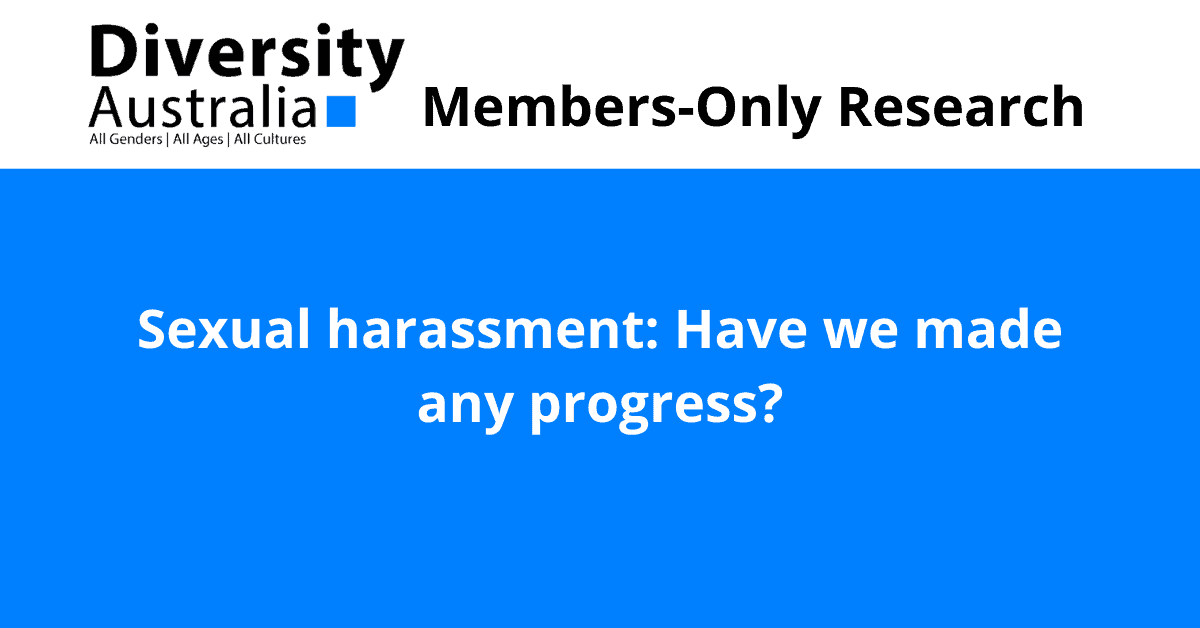 Diversity Australia
All Genders | All Ages | All Cultures

Members-Only Research

Sexual harassment: Have we made any progress?